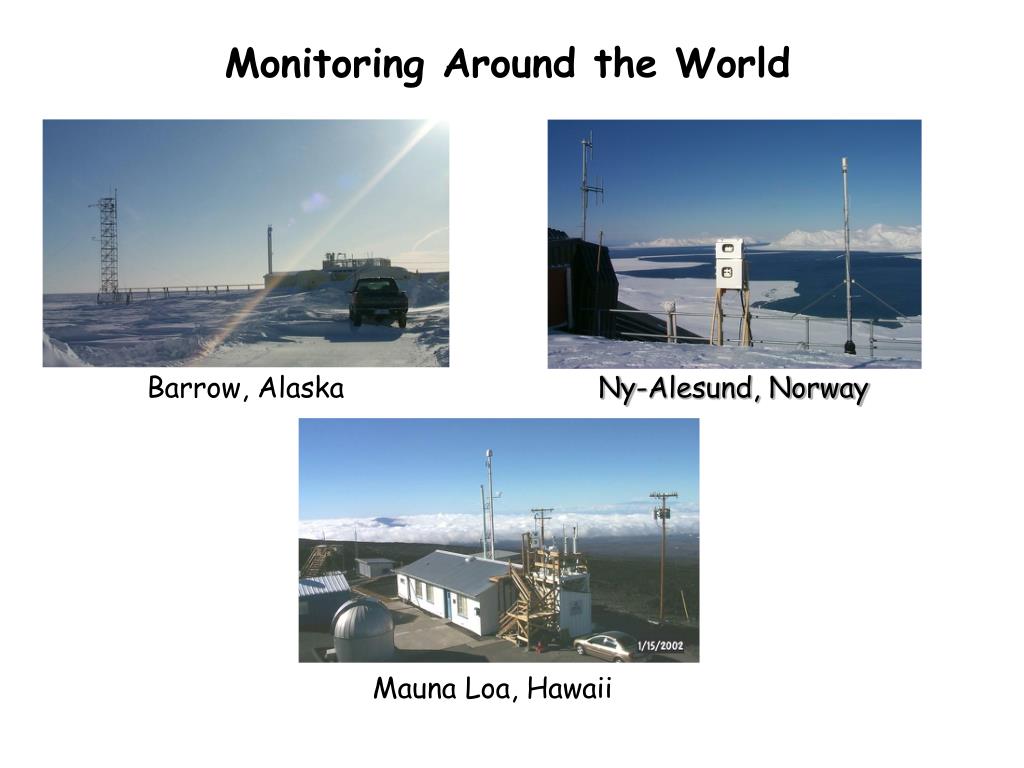 Monitoring Around the World

Barrow, Alaska

Ny-Alesund, Norway

1/15/2002

Mauna Loa, Hawaii